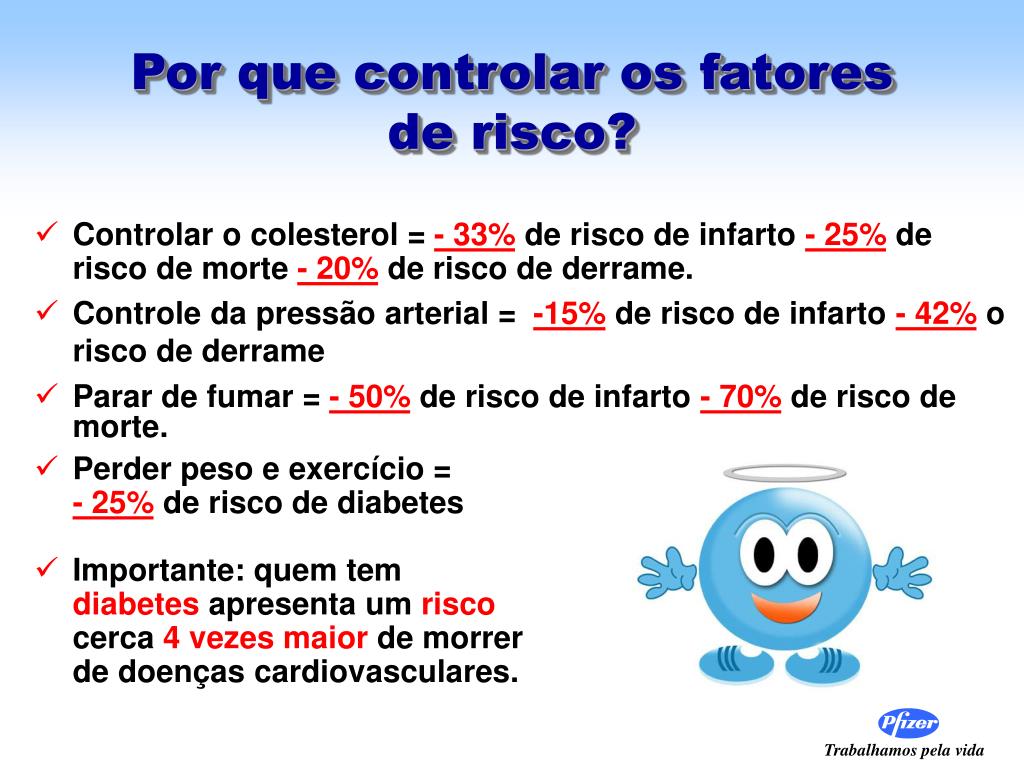 Por que controlar os fatores de risco?

✓ Controlar o colesterol = - 33% de risco de infarto - 25% de risco de morte - 20% de risco de derrame.

✓ Controle da pressão arterial = -15% de risco de infarto - 42% o risco de derrame

✓ Parar de fumar = - 50% de risco de infarto - 70% de risco de morte.

✓ Perder peso e exercício = - 25% de risco de diabetes

✓ Importante: quem tem diabetes apresenta um risco cerca 4 vezes maior de morrer de doenças cardiovasculares.

Pfizer
Trabalhamos pela vida